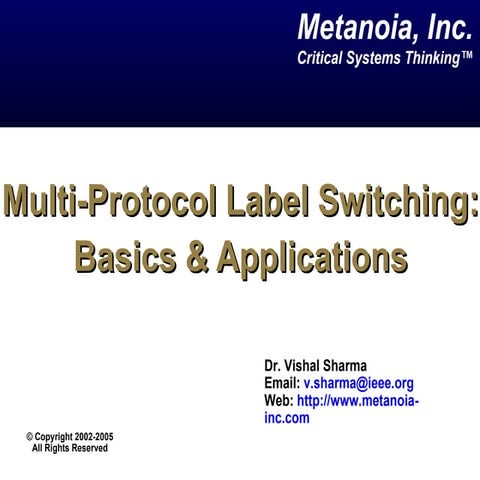 Metanoia, Inc.
Critical Systems Thinking™

Multi-Protocol Label Switching: Basics & Applications

Dr. Vishal Sharma
Email: v.sharma@ieee.org
Web: http://www.metanoia-inc.com

© Copyright 2002-2005
All Rights Reserved